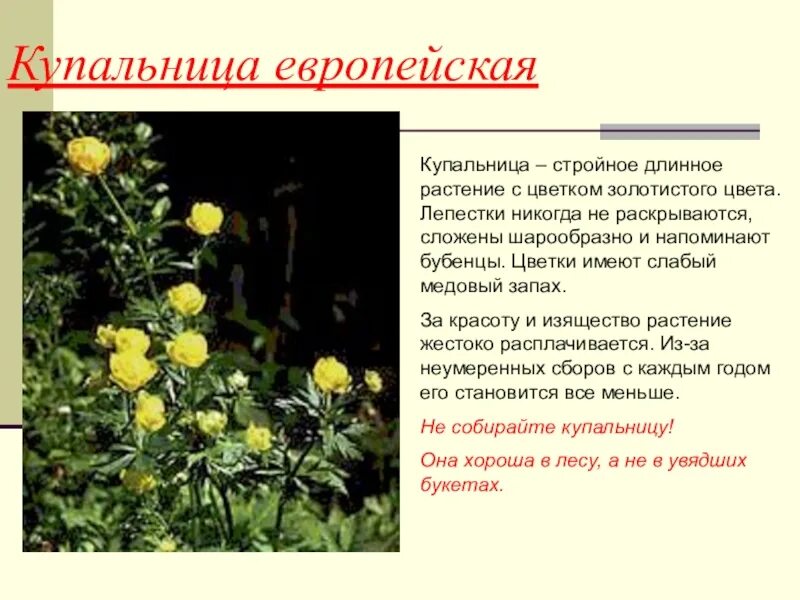 Купальница европейская

Купальница – стройное длинное растение с цветком золотистого цвета. Лепестки никогда не раскрываются, сложены шарообразно и напоминают бубенцы. Цветки имеют слабый медовый запах.

За красоту и изящество растение жестоко расплачивается. Из-за неумеренных сборов с каждым годом его становится все меньше.

Не собирайте купальницу!

Она хороша в лесу, а не в увядших букетах.